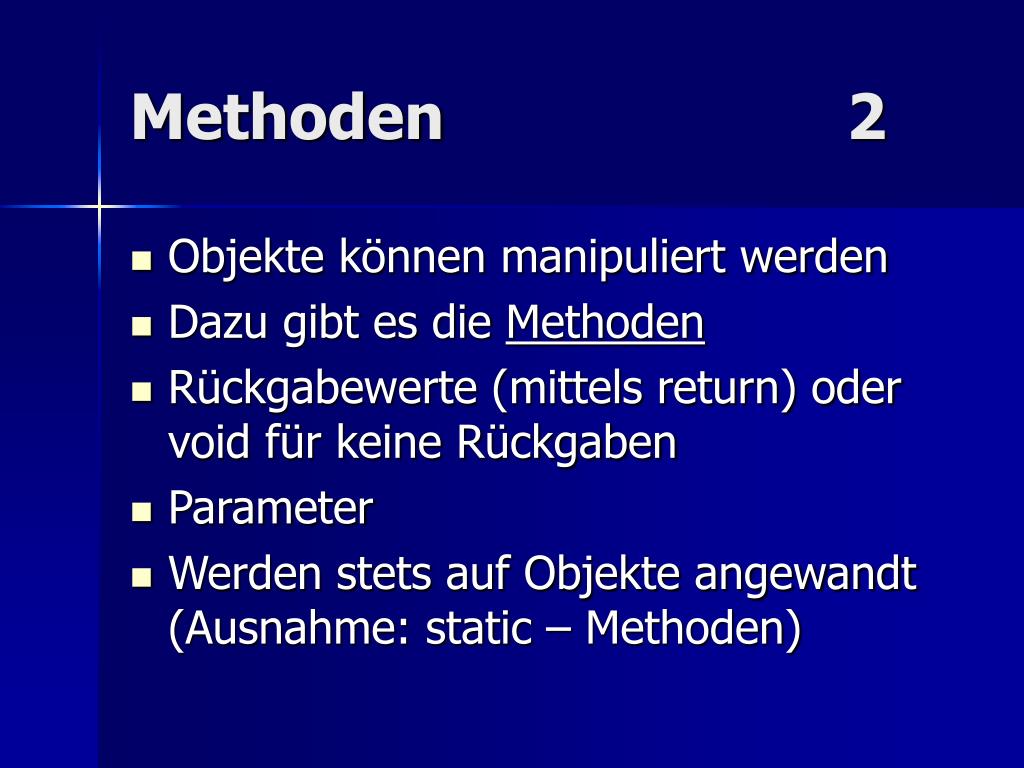 Methoden 2

- Objekte können manipuliert werden
- Dazu gibt es die Methoden
- Rückgabewerte (mittels return) oder void für keine Rückgaben
- Parameter
- Werden stets auf Objekte angewandt (Ausnahme: static – Methoden)